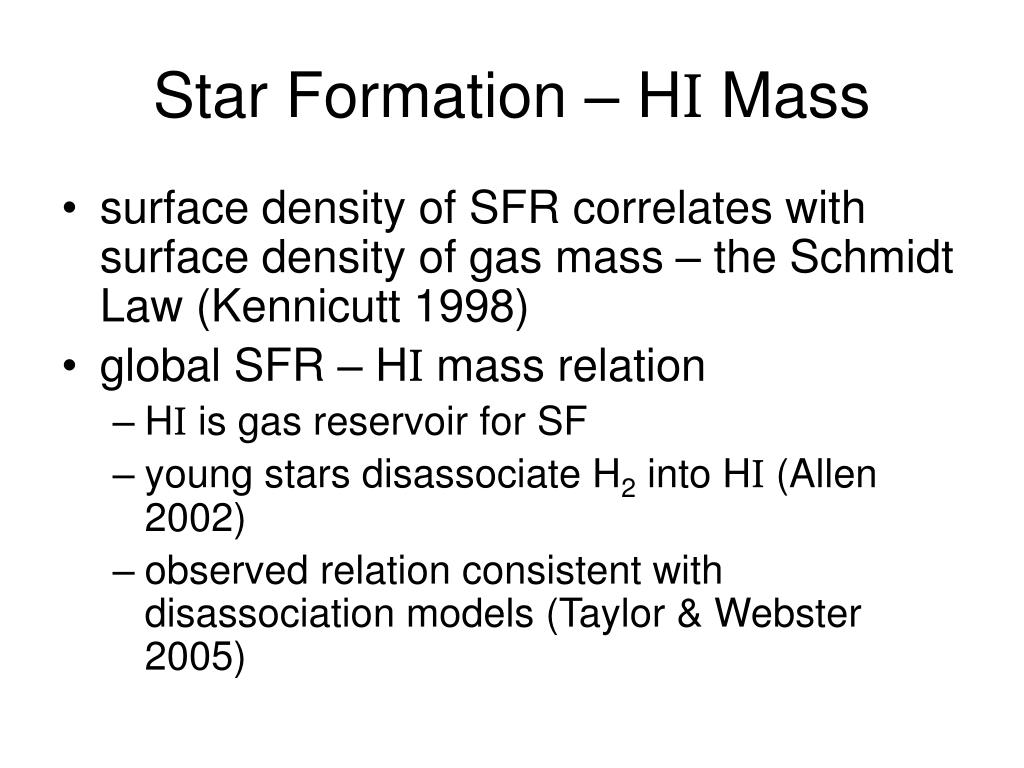 Star Formation – HI Mass

• surface density of SFR correlates with surface density of gas mass – the Schmidt Law (Kennicutt 1998)
• global SFR – HI mass relation
– HI is gas reservoir for SF
– young stars disassociate $H_2$ into HI (Allen 2002)
– observed relation consistent with disassociation models (Taylor & Webster 2005)